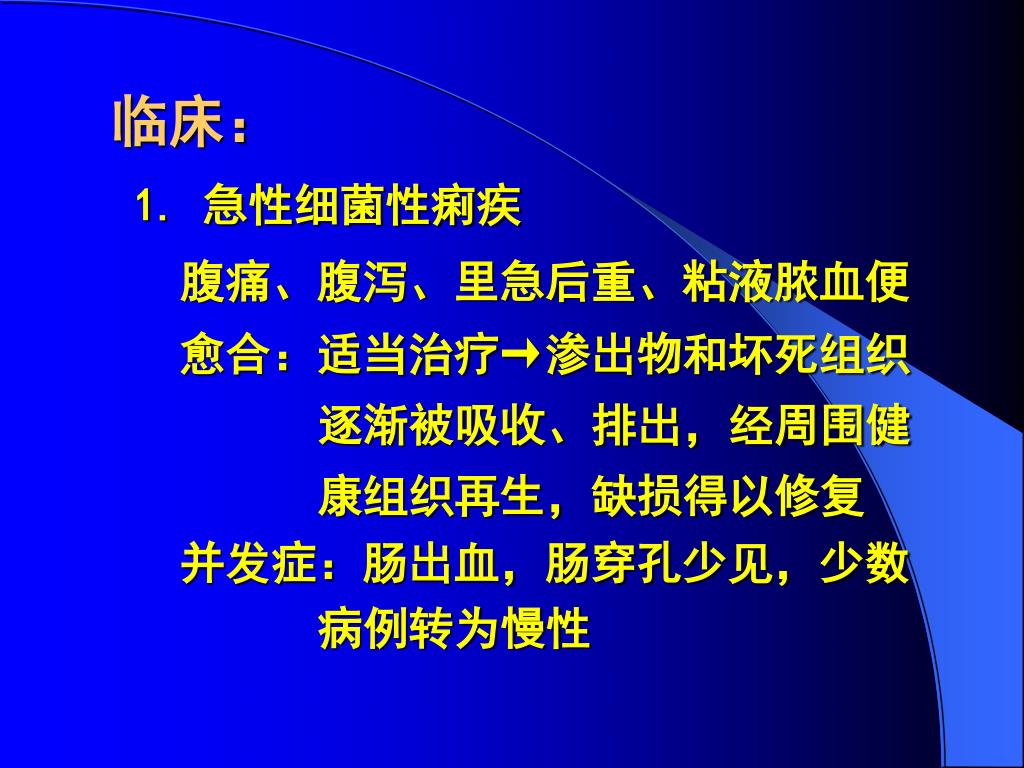 临床：

1. 急性细菌性痢疾

腹痛、腹泻、里急后重、粘液脓血便

愈合：适当治疗→渗出物和坏死组织逐渐被吸收、排出，经周围健康组织再生，缺损得以修复

并发症：肠出血，肠穿孔少见，少数病例转为慢性